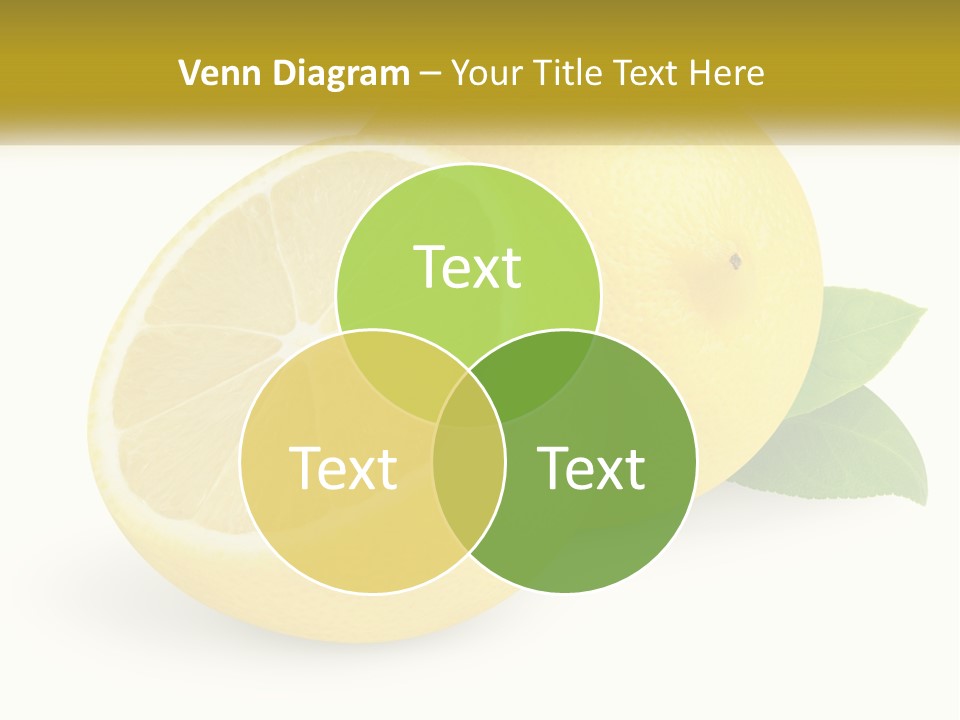 Venn Diagram – Your Title Text Here

Text

Text

Text